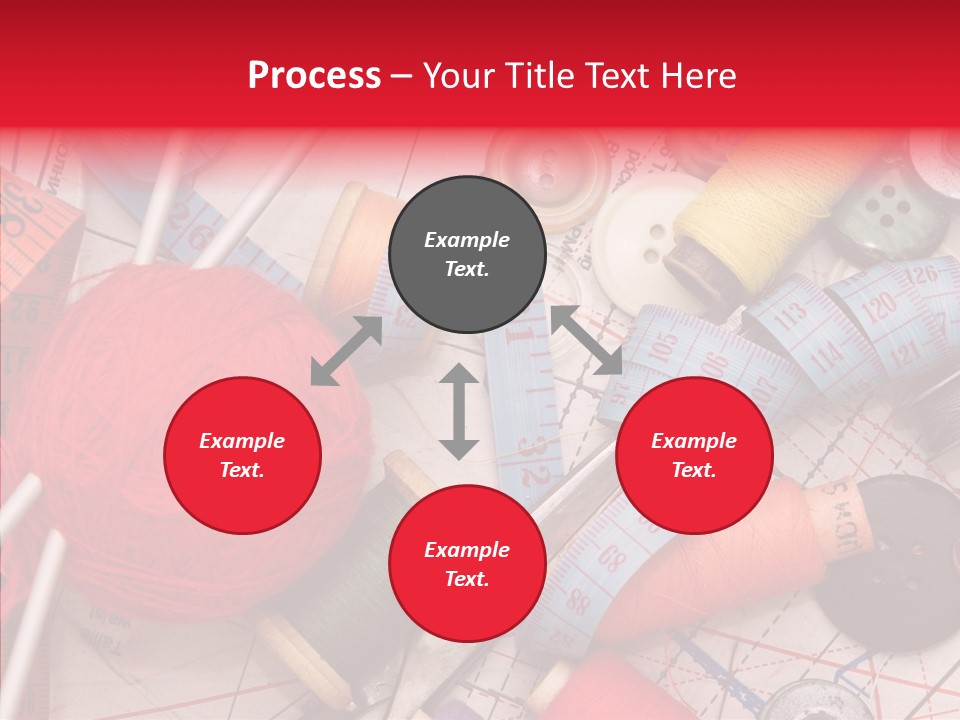 Process – Your Title Text Here

Example Text.

Example Text.

Example Text.

Example Text.